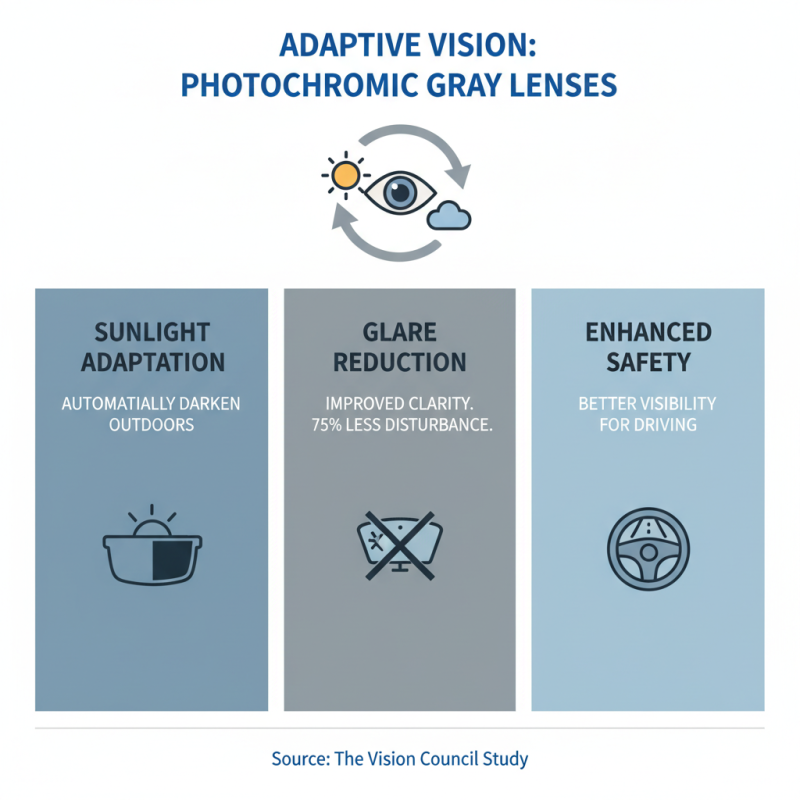 ADAPTIVE VISION:
PHOTOCHROMIC GRAY LENSES

SUNLIGHT ADAPTATION

AUTOMATIALLY DARKEN OUTDOORS

GLARE REDUCTION

IMPROVED CLARITY. 75% LESS DISTURBANCE.

ENHANCED SAFETY

BETTER VISIBILITY FOR DRIVING

Source: The Vision Council Study